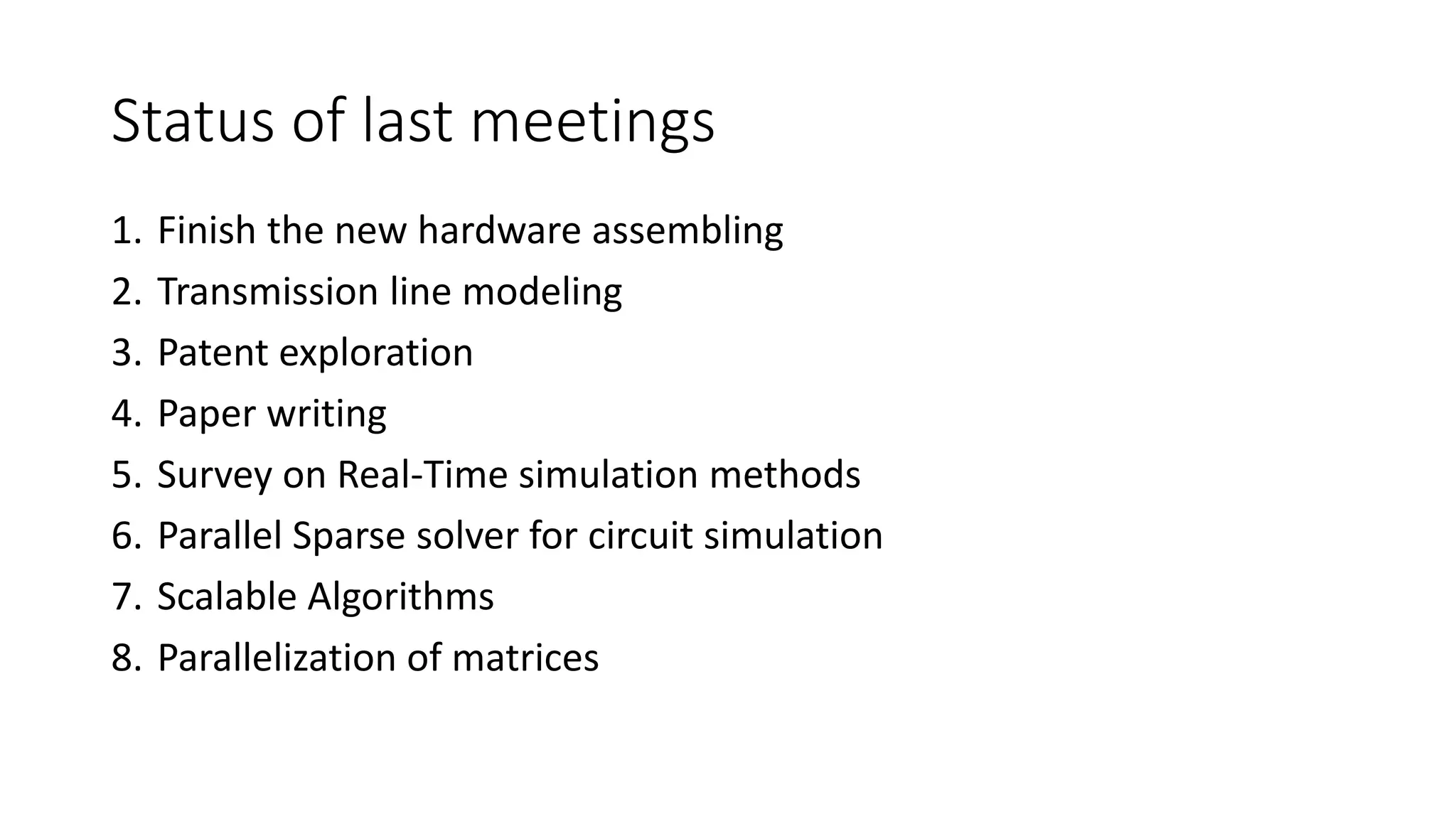 Status of last meetings

1. Finish the new hardware assembling
2. Transmission line modeling
3. Patent exploration
4. Paper writing
5. Survey on Real-Time simulation methods
6. Parallel Sparse solver for circuit simulation
7. Scalable Algorithms
8. Parallelization of matrices